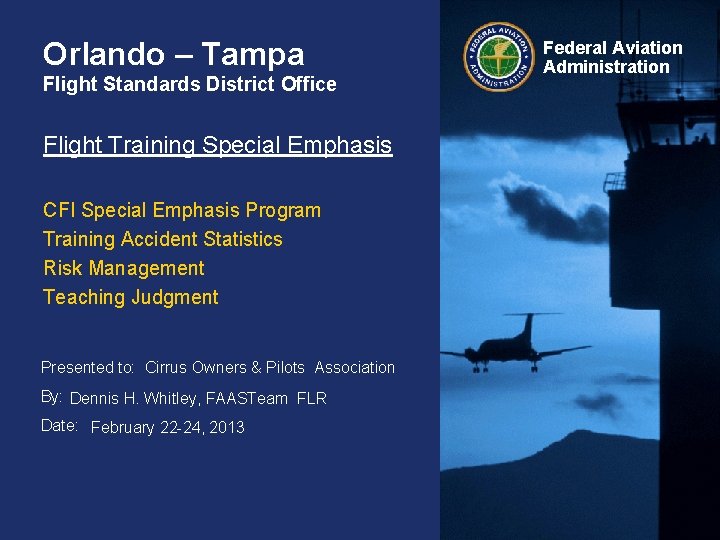 Orlando – Tampa
Flight Standards District Office

Flight Training Special Emphasis

CFI Special Emphasis Program
Training Accident Statistics
Risk Management
Teaching Judgment

Presented to: Cirrus Owners & Pilots Association
By: Dennis H. Whitley, FAASTeam FLR
Date: February 22-24, 2013

FEDERAL AVIATION ADMINISTRATION

Federal Aviation Administration